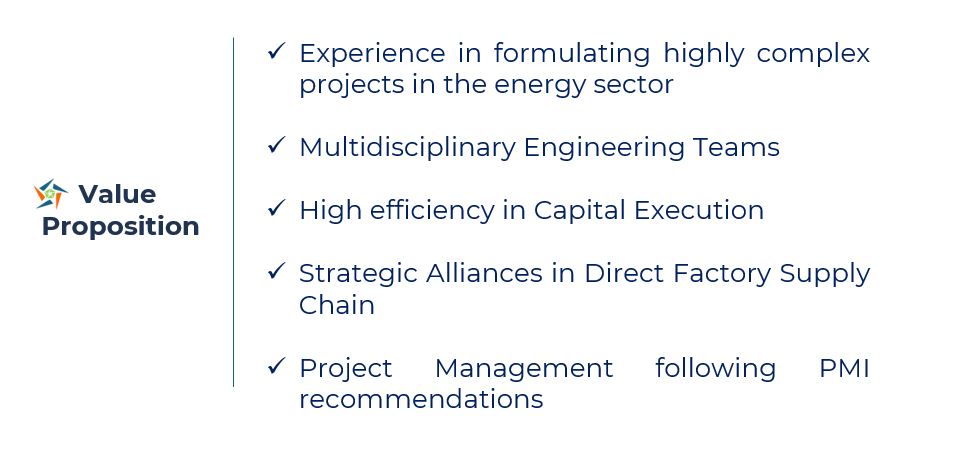 Value Proposition

✓ Experience in formulating highly complex projects in the energy sector

✓ Multidisciplinary Engineering Teams

✓ High efficiency in Capital Execution

✓ Strategic Alliances in Direct Factory Supply Chain

✓ Project Management following PMI recommendations